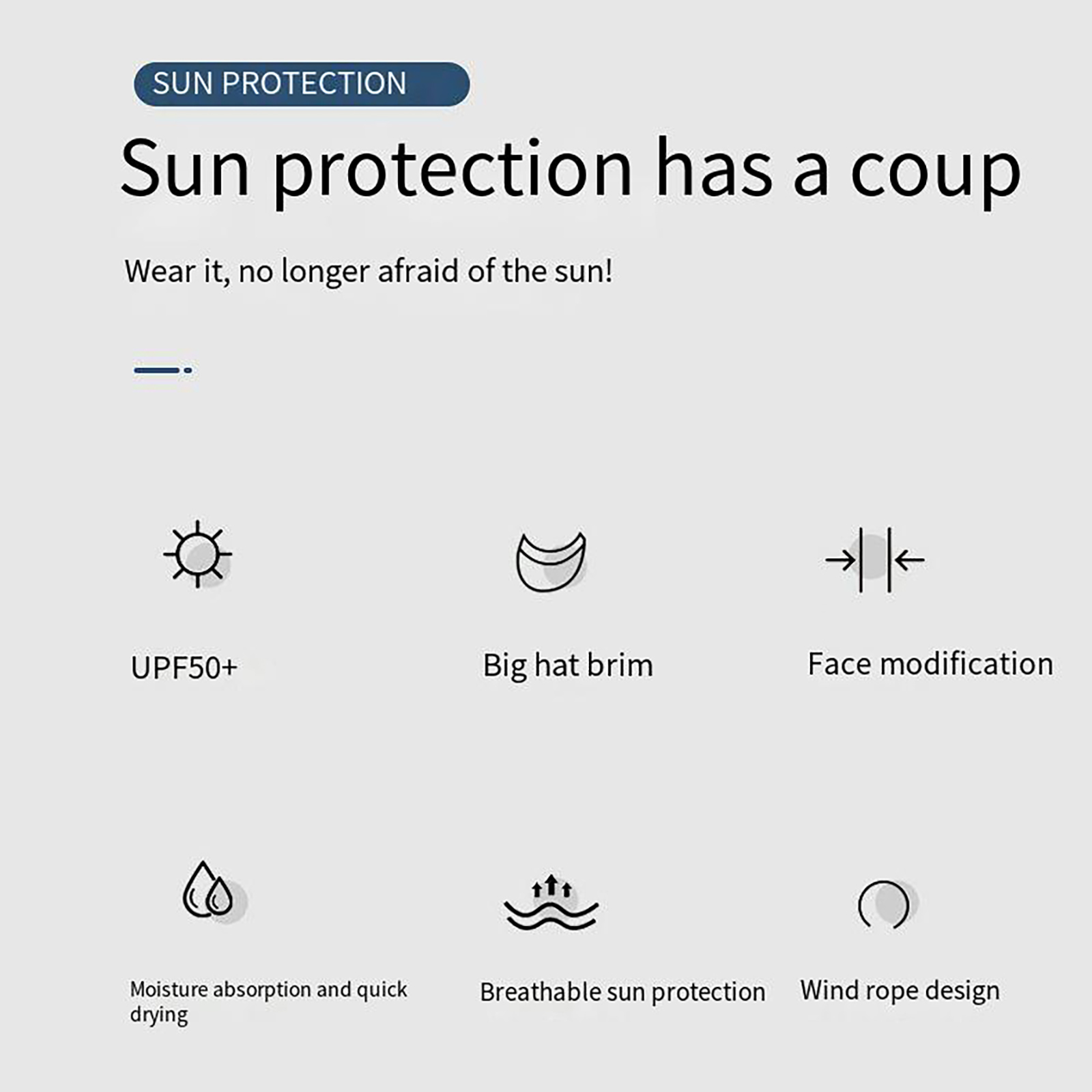 SUN PROTECTION

Sun protection has a coup

Wear it, no longer afraid of the sun!

UPF50+

Big hat brim

Face modification

Moisture absorption and quick drying

Breathable sun protection

Wind rope design